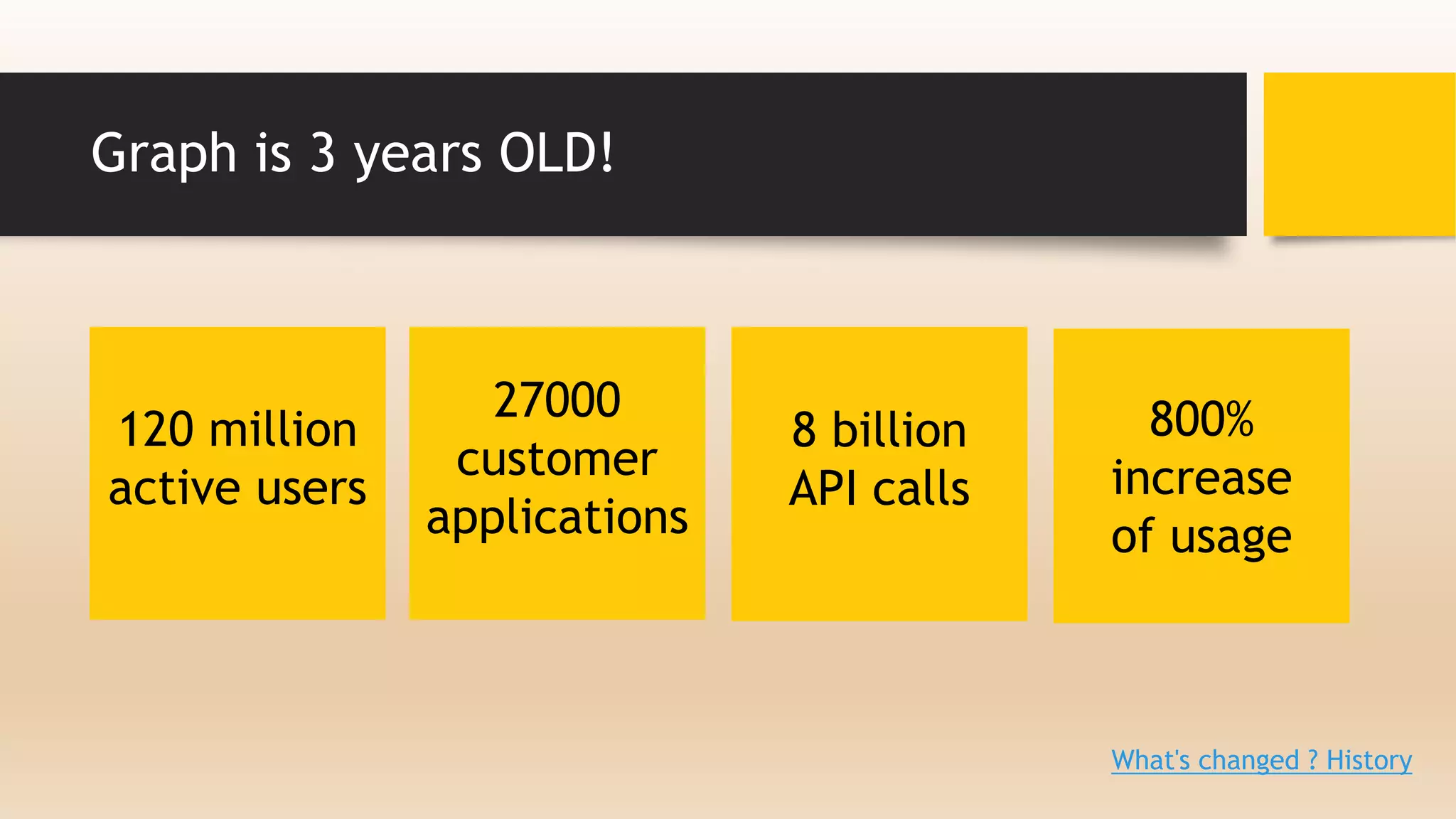 Graph is 3 years OLD!

120 million active users

27000 customer applications

8 billion API calls

800% increase of usage

What's changed ? History